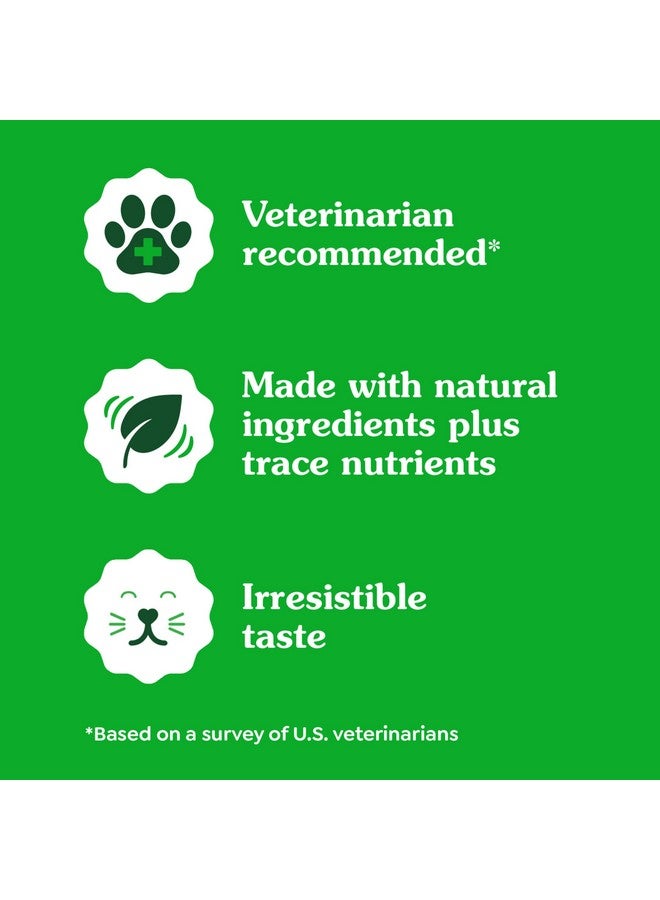 Veterinarian recommended*

Made with natural ingredients plus trace nutrients

Irresistible taste

*Based on a survey of U.S. veterinarians